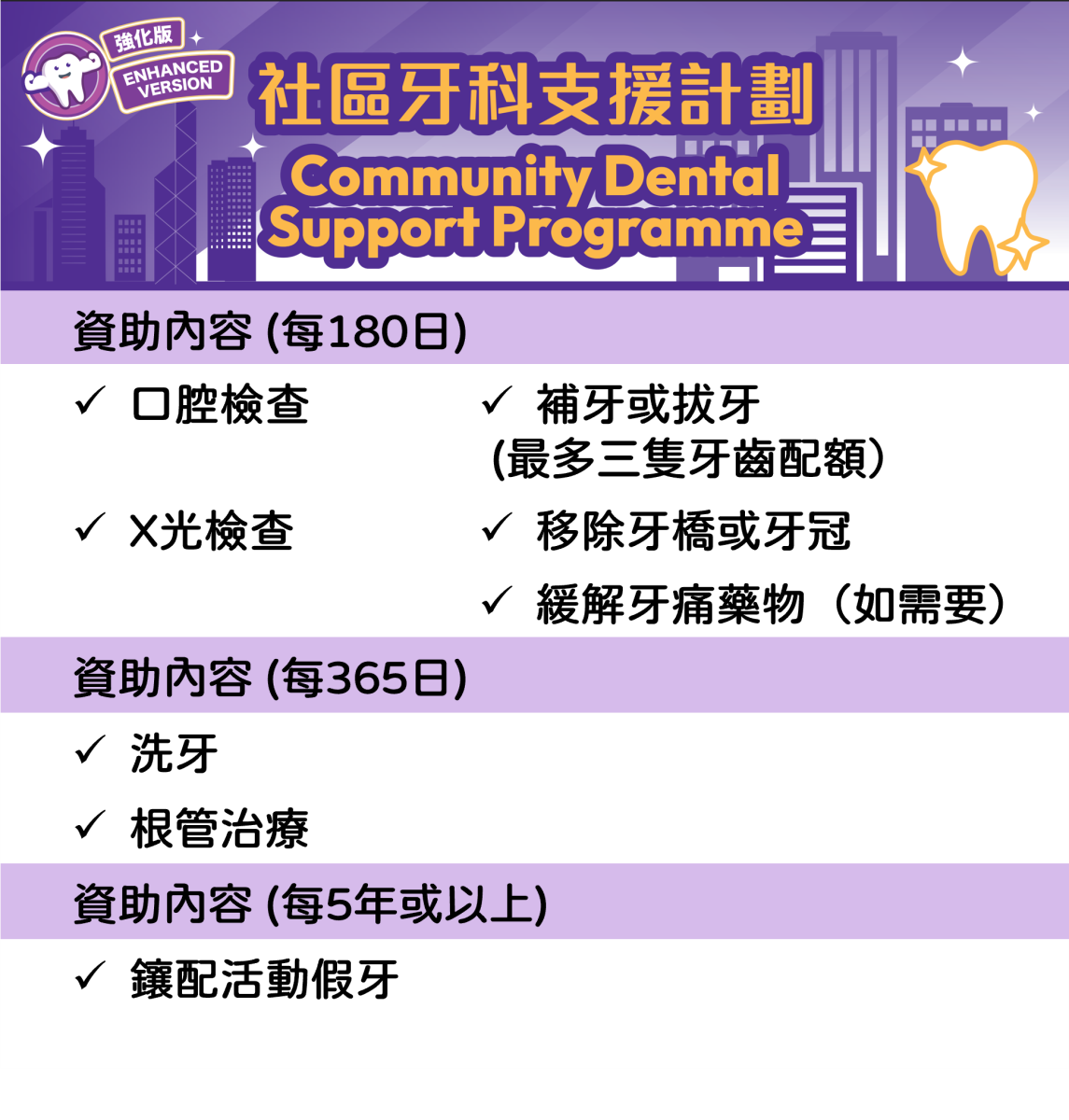 強化版
ENHANCED VERSION

社區牙科支援計劃
Community Dental Support Programme

資助內容 (每180日)

✓ 口腔檢查

✓ X光檢查

✓ 補牙或拔牙 (最多三隻牙齒配額)

✓ 移除牙橋或牙冠

✓ 緩解牙痛藥物（如需要）

資助內容 (每365日)

✓ 洗牙

✓ 根管治療

資助內容 (每5年或以上)

✓ 鑲配活動假牙